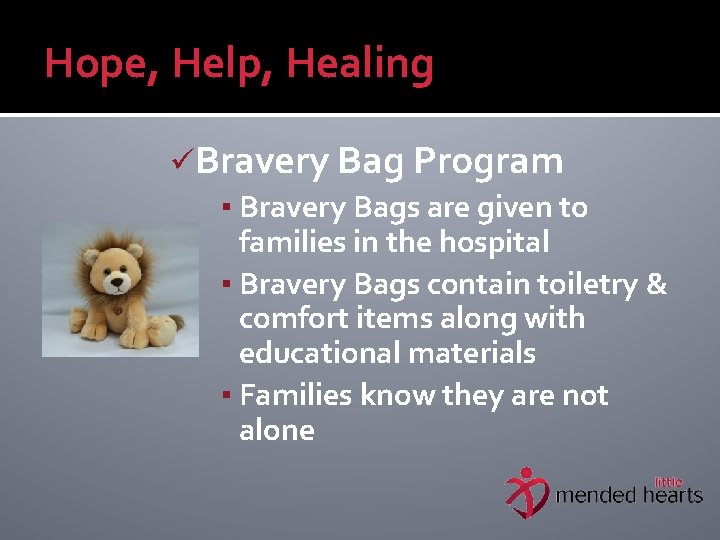 Hope, Help, Healing

✓Bravery Bag Program

▪ Bravery Bags are given to families in the hospital

▪ Bravery Bags contain toiletry & comfort items along with educational materials

▪ Families know they are not alone

mended little hearts